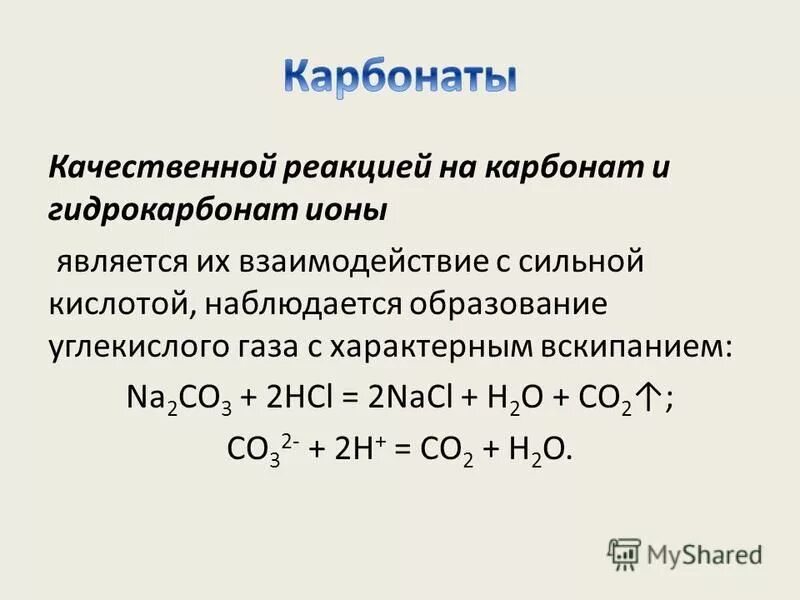 Карбонаты

Качественной реакцией на карбонат и гидрокарбонат ионы

является их взаимодействие с сильной кислотой, наблюдается образование углекислого газа с характерным вскипанием:

$Na_2CO_3 + 2HCl = 2NaCl + H_2O + CO_2\uparrow$;

$CO_3^{2-} + 2H^+ = CO_2 + H_2O$.

MyShared